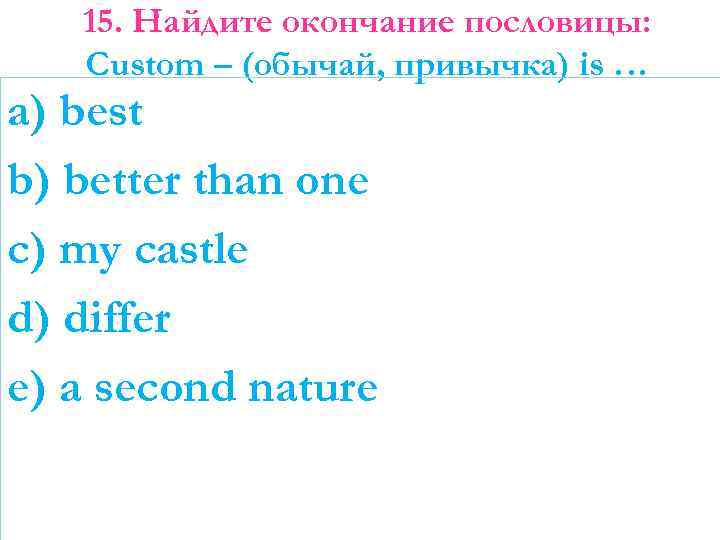 15. Найдите окончание пословицы:
Custom – (обычай, привычка) is …

a) best

b) better than one

c) my castle

d) differ

e) a second nature